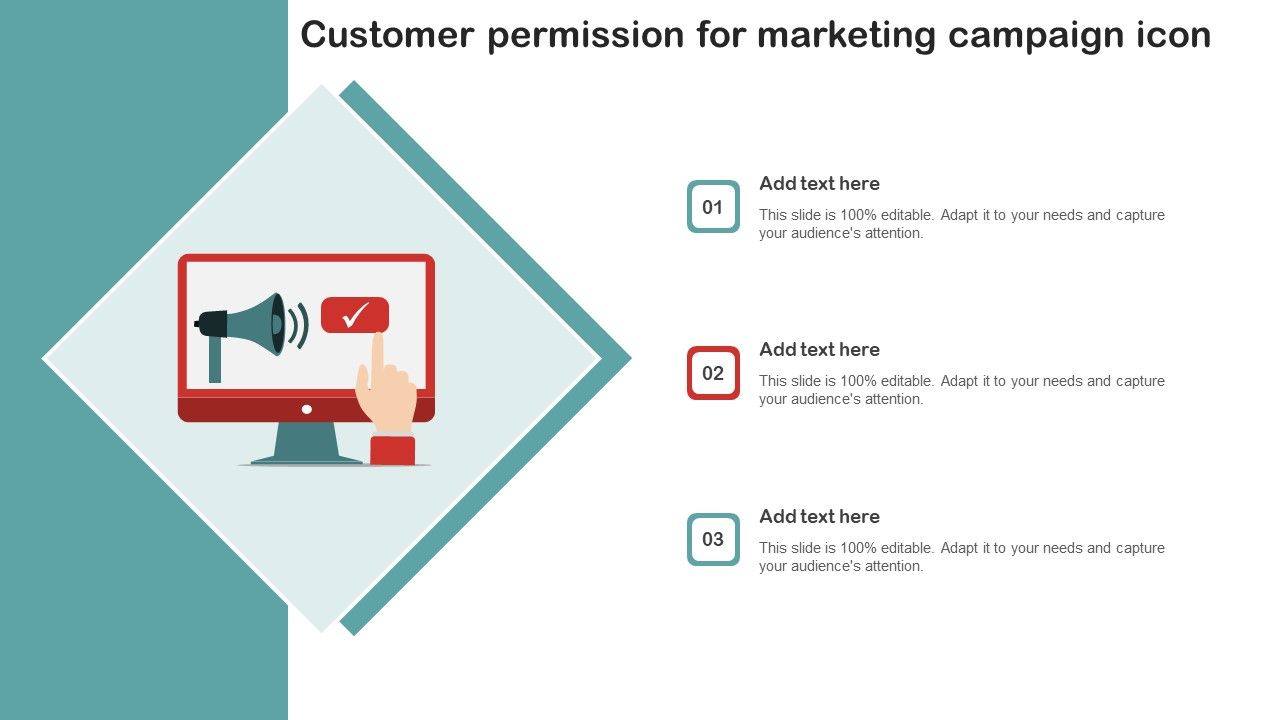 Customer permission for marketing campaign icon

01

Add text here

This slide is 100% editable. Adapt it to your needs and capture your audience's attention.

02

Add text here

This slide is 100% editable. Adapt it to your needs and capture your audience's attention.

03

Add text here

This slide is 100% editable. Adapt it to your needs and capture your audience's attention.